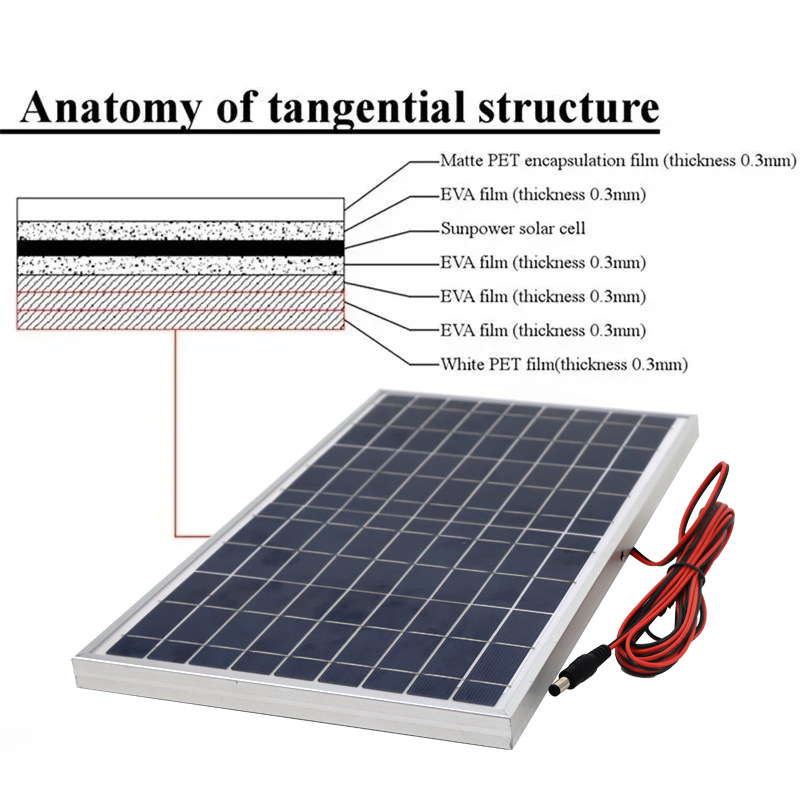 Anatomy of tangential structure

Matte PET encapsulation film (thickness 0.3mm)

EVA film (thickness 0.3mm)

Sunpower solar cell

EVA film (thickness 0.3mm)

EVA film (thickness 0.3mm)

EVA film (thickness 0.3mm)

White PET film(thickness 0.3mm)